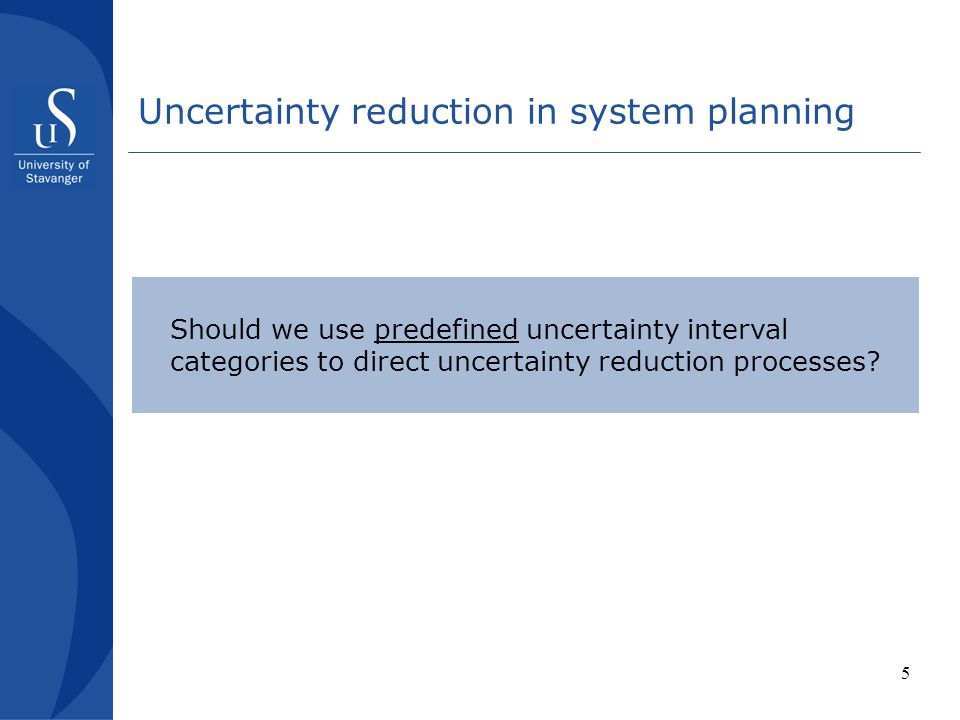 US
University of Stavanger

Uncertainty reduction in system planning

Should we use predefined uncertainty interval categories to direct uncertainty reduction processes?

5